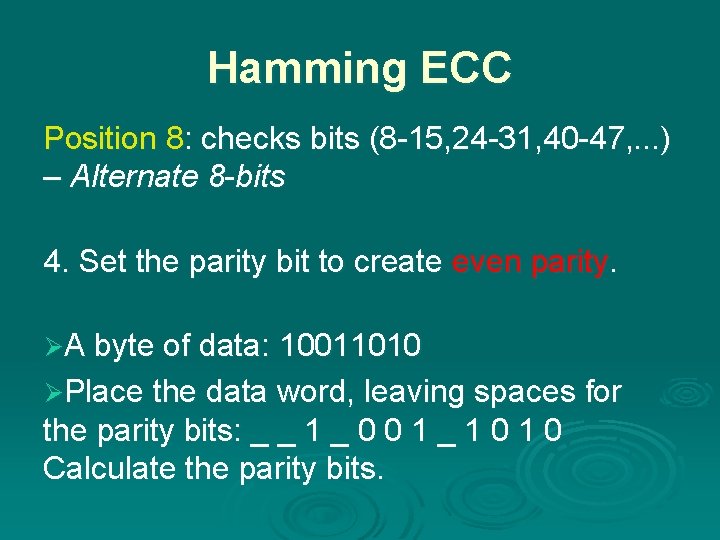 Hamming ECC

Position 8: checks bits (8-15,24-31,40-47,...) – Alternate 8-bits

4. Set the parity bit to create even parity.

➢A byte of data: 10011010

➢Place the data word, leaving spaces for the parity bits: _ _ 1 _ 0 0 1 _ 1 0 1 0
Calculate the parity bits.